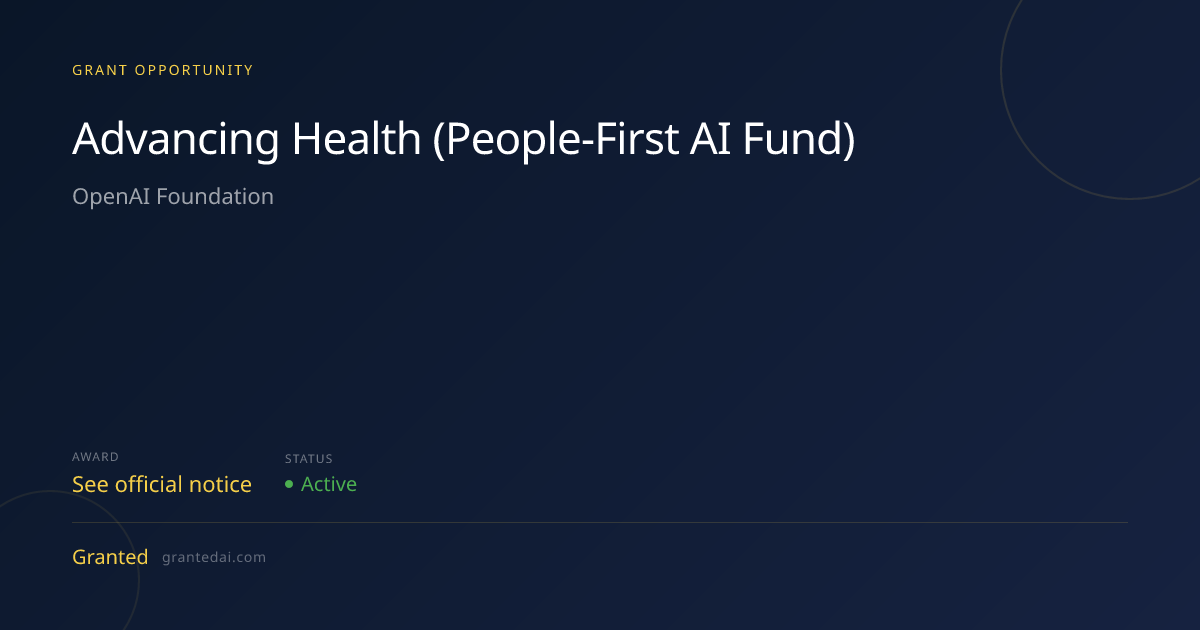 GRANT OPPORTUNITY

Advancing Health (People-First AI Fund)

OpenAI Foundation

AWARD
See official notice

STATUS
Active

Granted grantedai.com